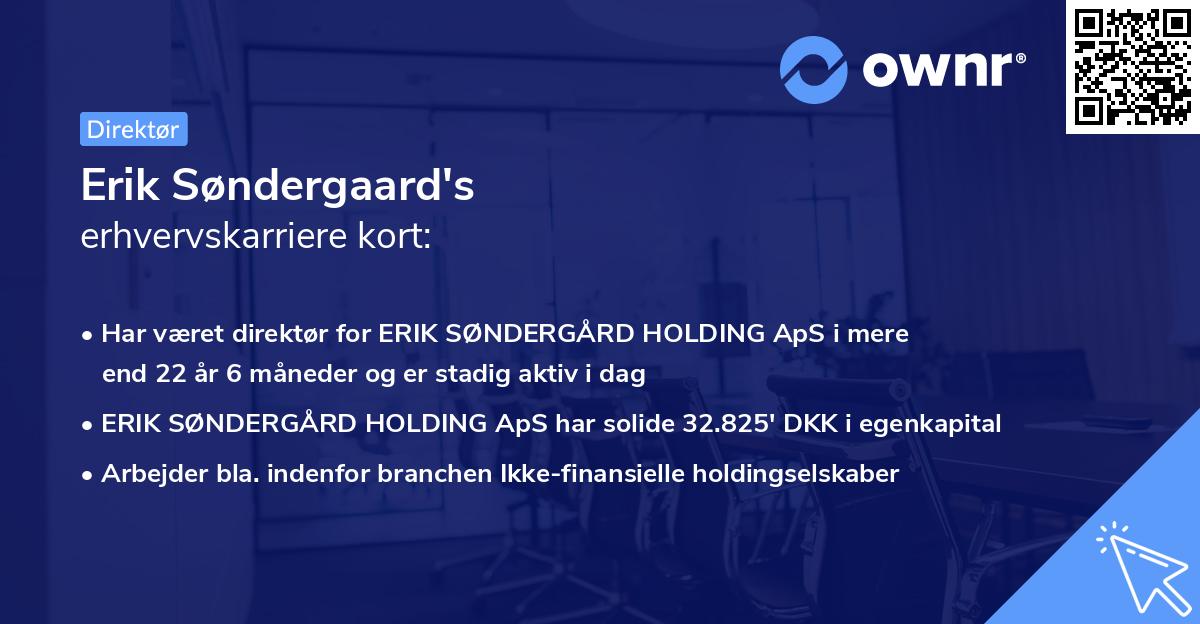 ownr®

Direktør

Erik Søndergaard's erhvervskarriere kort:

• Har været direktør for ERIK SØNDERGÅRD HOLDING ApS i mere end 22 år 6 måneder og er stadig aktiv i dag

• ERIK SØNDERGÅRD HOLDING ApS har solide 32.825' DKK i egenkapital

• Arbejder bla. indenfor branchen Ikke-finansielle holdingselskaber